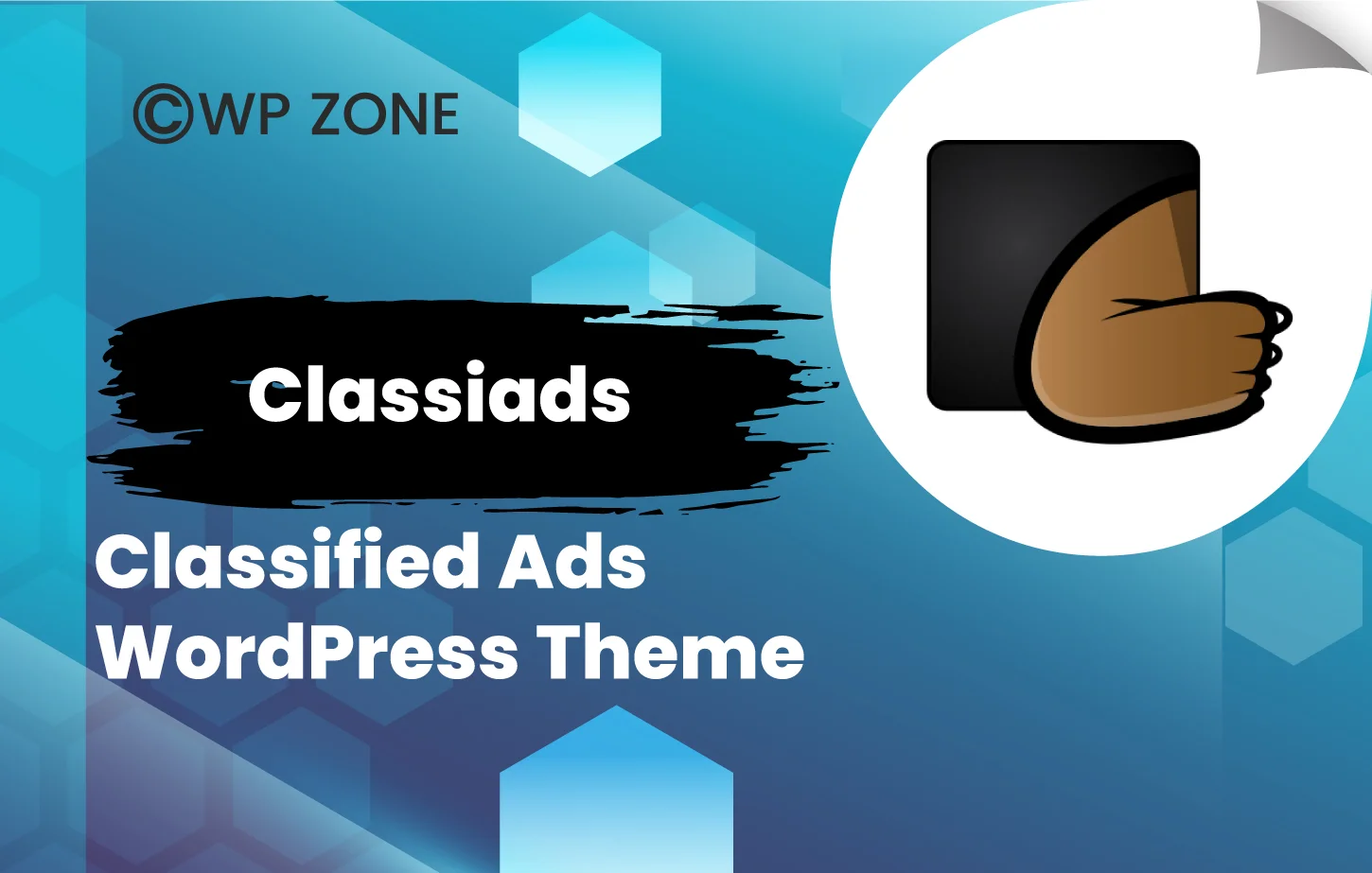 ©WP ZONE

Classiads

Classified Ads WordPress Theme